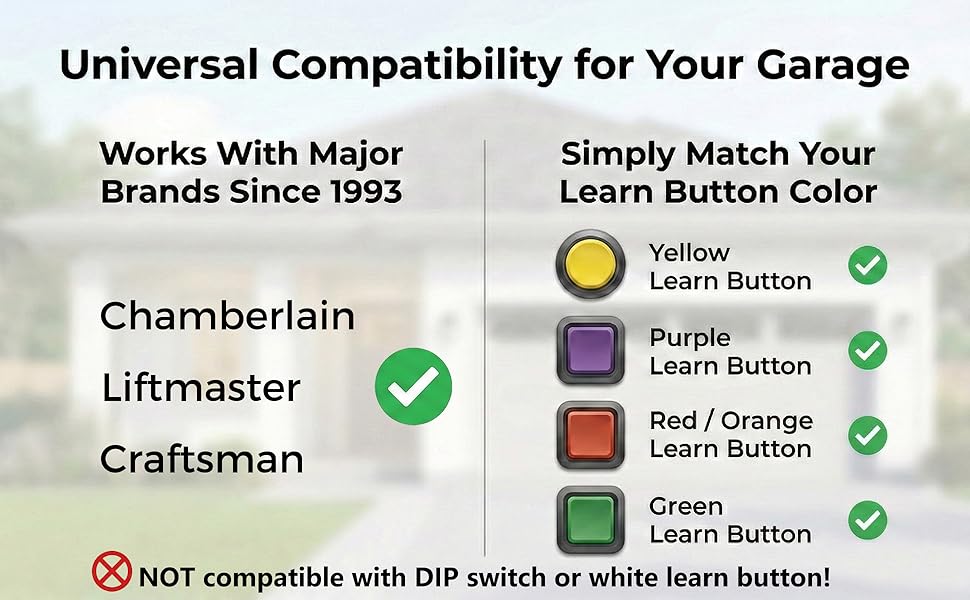 Universal Compatibility for Your Garage

Works With Major Brands Since 1993

Chamberlain

Liftmaster

Craftsman

Simply Match Your Learn Button Color

Yellow Learn Button

Purple Learn Button

Red / Orange Learn Button

Green Learn Button

NOT compatible with DIP switch or white learn button!